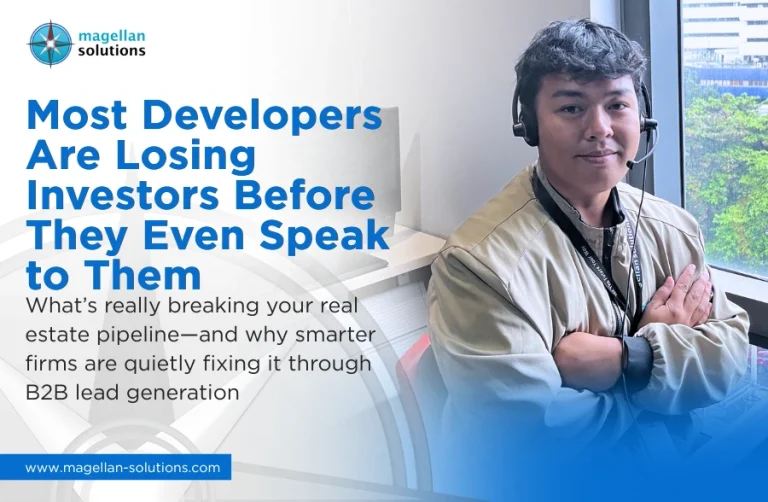 magellan solutions

Most Developers Are Losing Investors Before They Even Speak to Them

What's really breaking your real estate pipeline—and why smarter firms are quietly fixing it through B2B lead generation

www.magellan-solutions.com